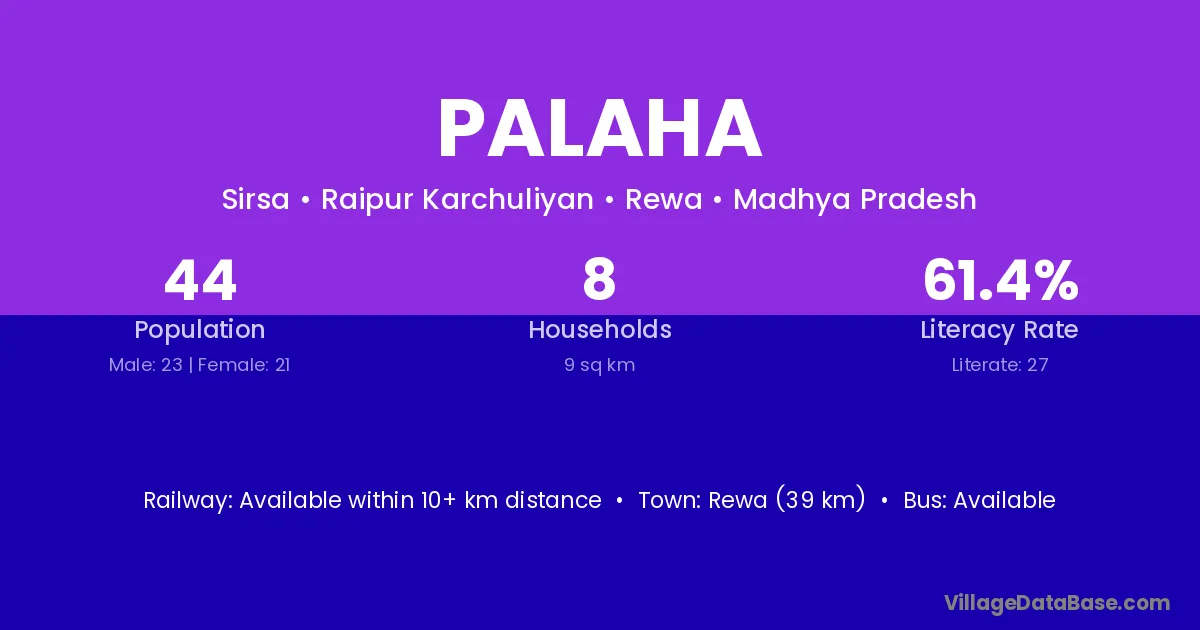 PALAHA

Sirsa • Raipur Karchuliyan • Rewa • Madhya Pradesh

44
Population
Male: 23 | Female: 21

8
Households
9 sq km

61.4%
Literacy Rate
Literate: 27

Railway: Available within 10+ km distance • Town: Rewa (39 km) • Bus: Available

VillageDataBase.com